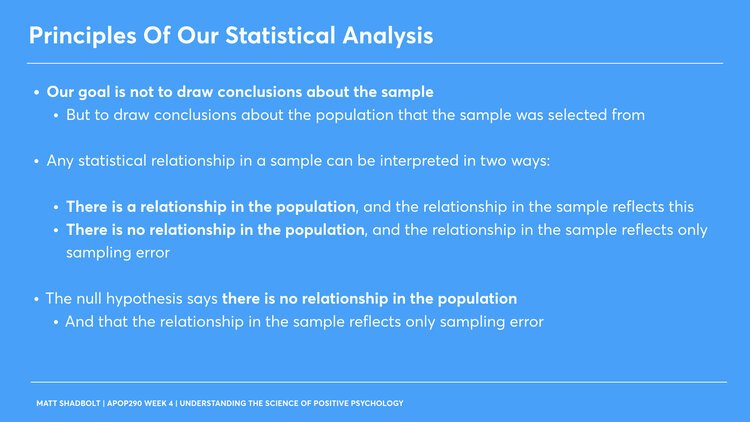 Principles Of Our Statistical Analysis

• Our goal is not to draw conclusions about the sample
  • But to draw conclusions about the population that the sample was selected from

• Any statistical relationship in a sample can be interpreted in two ways:

  • There is a relationship in the population, and the relationship in the sample reflects this
  • There is no relationship in the population, and the relationship in the sample reflects only sampling error

• The null hypothesis says there is no relationship in the population
  • And that the relationship in the sample reflects only sampling error

MATT SHADBOLT | APOP290 WEEK 4 | UNDERSTANDING THE SCIENCE OF POSITIVE PSYCHOLOGY